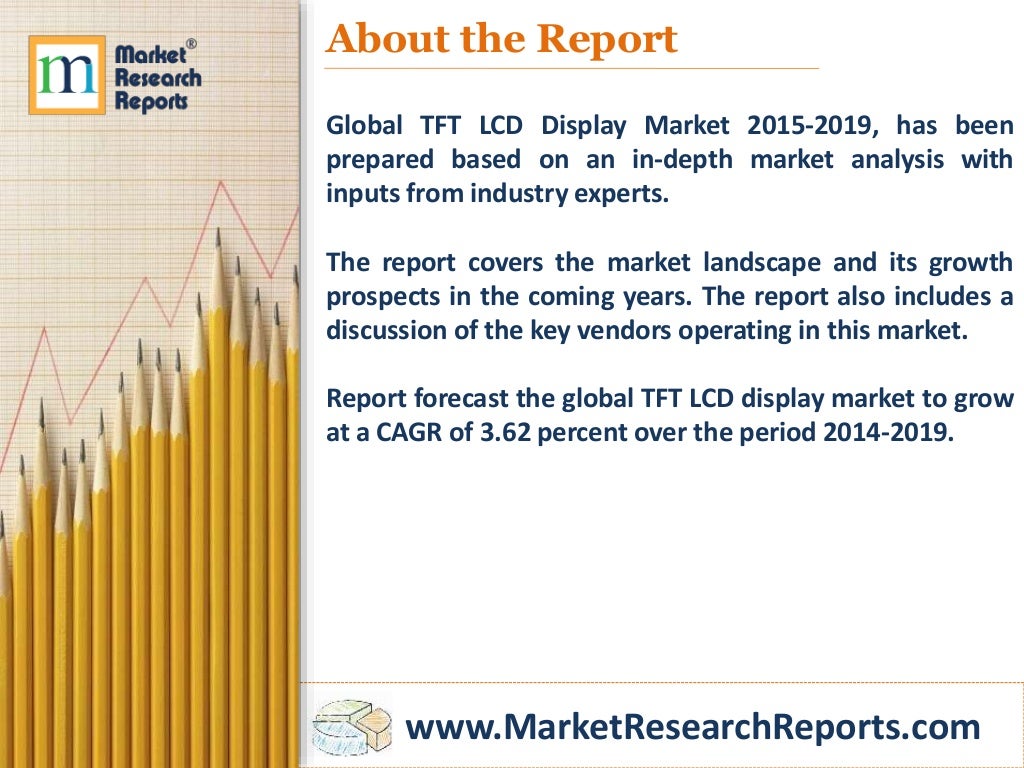 m Market® Research Reports

About the Report

Global TFT LCD Display Market 2015-2019, has been prepared based on an in-depth market analysis with inputs from industry experts.

The report covers the market landscape and its growth prospects in the coming years. The report also includes a discussion of the key vendors operating in this market.

Report forecast the global TFT LCD display market to grow at a CAGR of 3.62 percent over the period 2014-2019.

www.MarketResearchReports.com